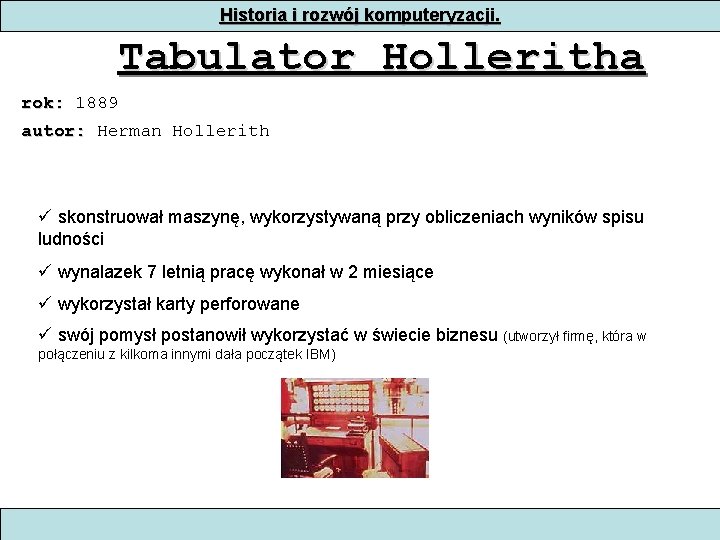 Historia i rozwój komputeryzacji.

Tabulator Holleritha

rok: 1889

autor: Herman Hollerith

✓ skonstruował maszynę, wykorzystywaną przy obliczeniach wyników spisu ludności

✓ wynalazek 7 letnią pracę wykonał w 2 miesiące

✓ wykorzystał karty perforowane

✓ swój pomysł postanowił wykorzystać w świecie biznesu (utworzył firmę, która w połączeniu z kilkoma innymi dała początek IBM)